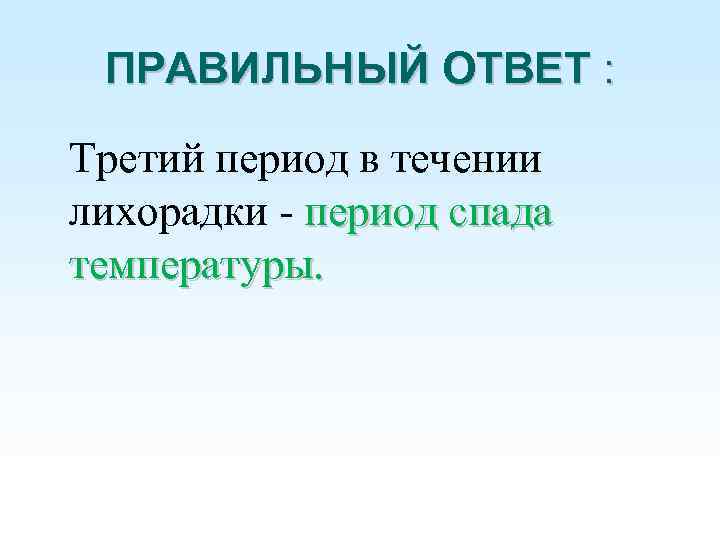 ПРАВИЛЬНЫЙ ОТВЕТ :

Третий период в течении лихорадки - период спада температуры.